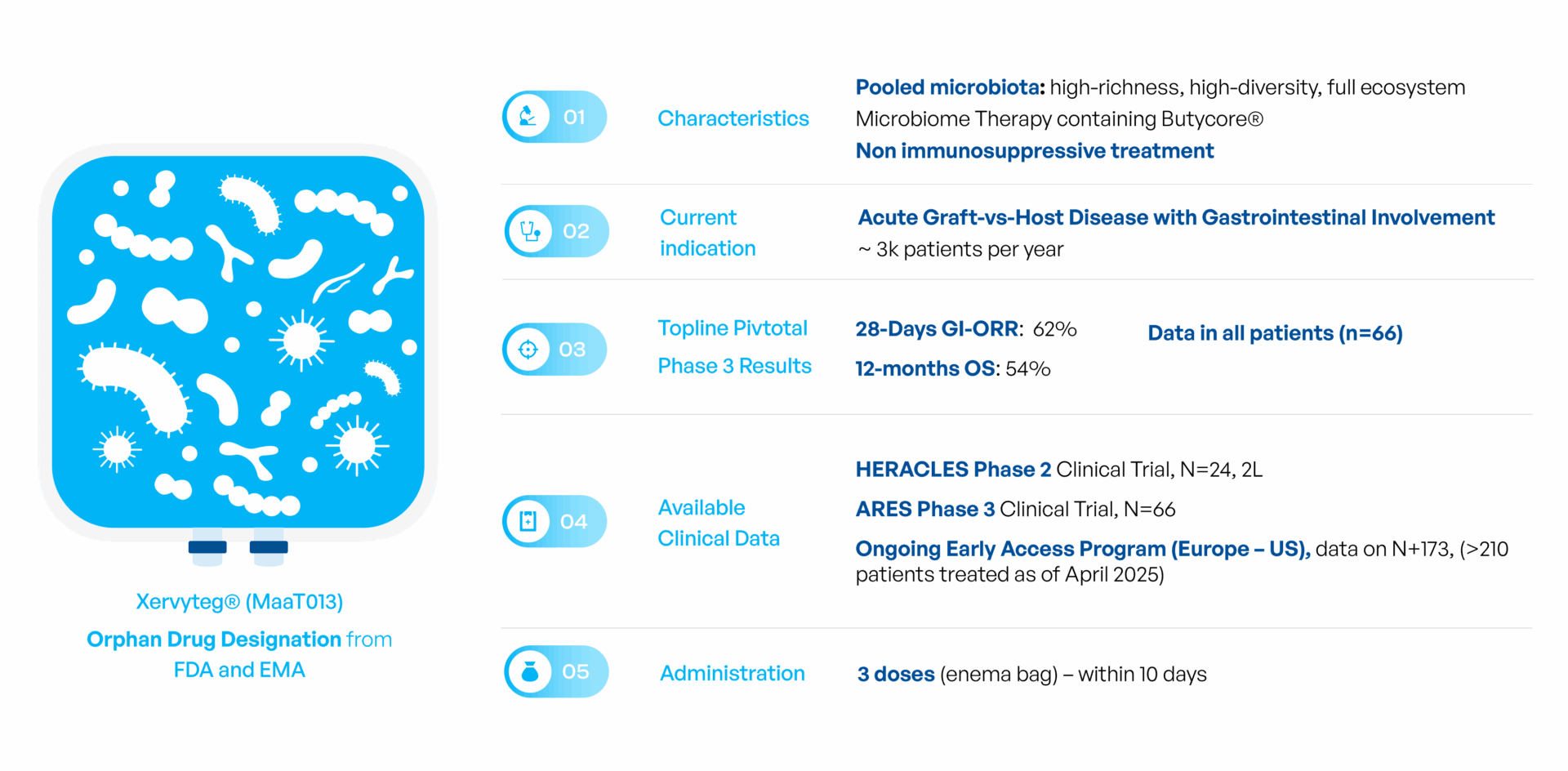 Xervyteg® (MaaT013)
Orphan Drug Designation from FDA and EMA

01 Characteristics
Pooled microbiota: high-richness, high-diversity, full ecosystem Microbiome Therapy containing Butycore®
Non immunosuppressive treatment

02 Current indication
Acute Graft-vs-Host Disease with Gastrointestinal Involvement
~ 3k patients per year

03 Topline Pivtotal Phase 3 Results
28-Days GI-ORR: 62%
12-months OS: 54%
Data in all patients (n=66)

04 Available Clinical Data
HERACLES Phase 2 Clinical Trial, N=24, 2L
ARES Phase 3 Clinical Trial, N=66
Ongoing Early Access Program (Europe – US), data on N+173, (>210 patients treated as of April 2025)

05 Administration
3 doses (enema bag) – within 10 days